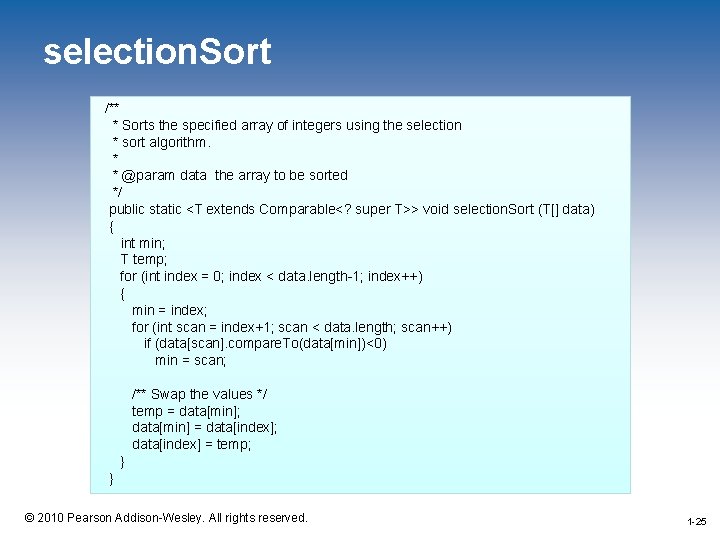 selectionSort

/**
 * Sorts the specified array of integers using the selection
 * sort algorithm.
 *
 * @param data  the array to be sorted
 */
public static <T extends Comparable<? super T>> void selectionSort (T[] data)
{
   int min;
   T temp;
   for (int index = 0; index < data.length-1; index++)
   {
      min = index;
      for (int scan = index+1; scan < data.length; scan++)
         if (data[scan].compareTo(data[min])<0)
            min = scan;

      /** Swap the values */
      temp = data[min];
      data[min] = data[index];
      data[index] = temp;
   }
}

© 2010 Pearson Addison-Wesley. All rights reserved.

1-25